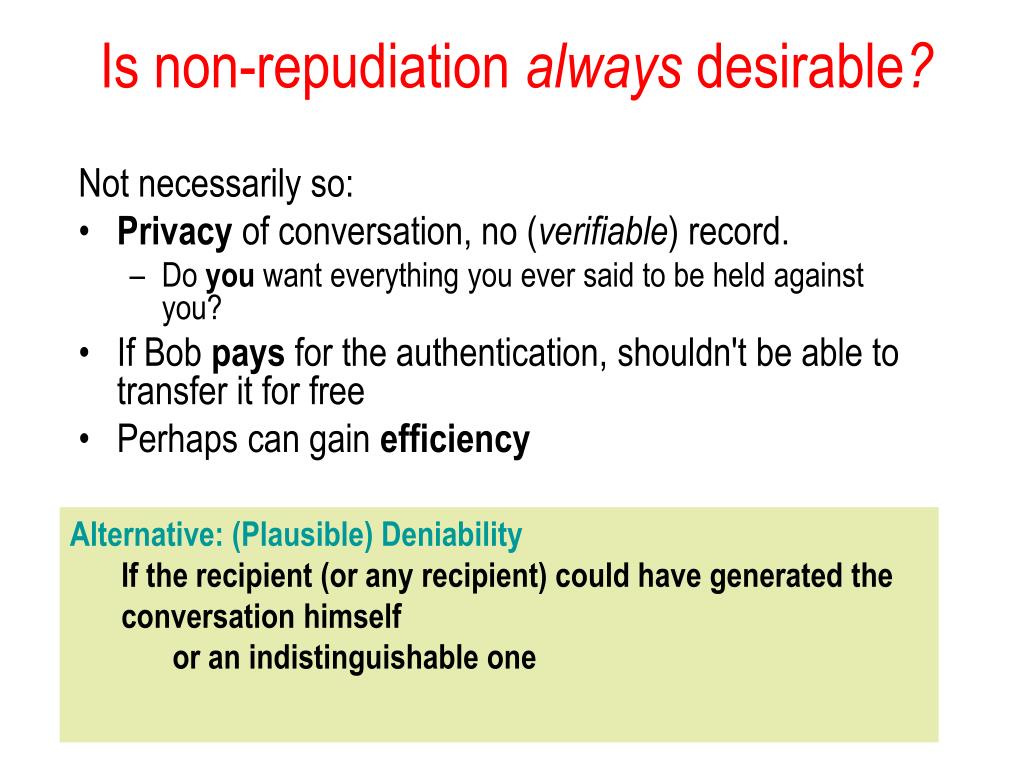 Is non-repudiation always desirable?

Not necessarily so:
• Privacy of conversation, no (verifiable) record.
 – Do you want everything you ever said to be held against you?
• If Bob pays for the authentication, shouldn't be able to transfer it for free
• Perhaps can gain efficiency

Alternative: (Plausible) Deniability
If the recipient (or any recipient) could have generated the conversation himself
or an indistinguishable one